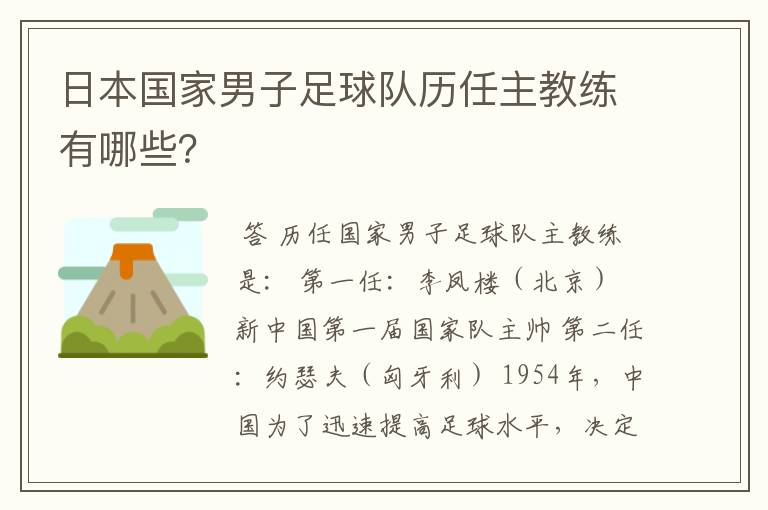 日本国家男子足球队历任主教练有哪些?

答 历任国家男子足球队主教练是: 第一任: 李凤楼（北京）新中国第一届国家队主帅 第二任: 约瑟夫（匈牙利）1954年，中国为了迅速提高足球水平，决定